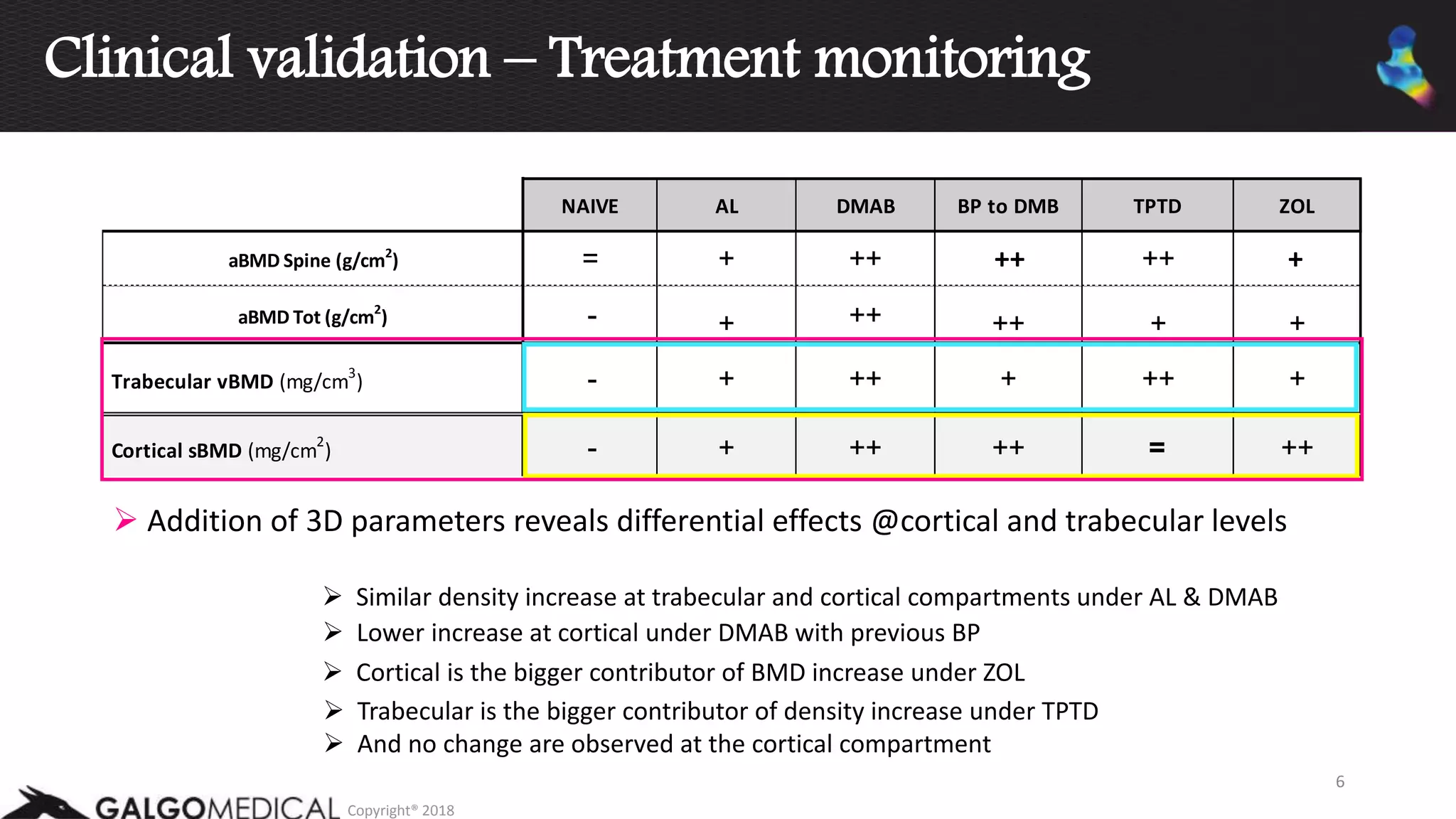 Clinical validation – Treatment monitoring

| | NAIVE | AL | DMAB | BP to DMB | TPTD | ZOL |
|---|---|---|---|---|---|---|
| aBMD Spine (g/cm$^2$) | = | + | ++ | ++ | ++ | + |
| aBMD Tot (g/cm$^2$) | - | + | ++ | ++ | + | + |
| Trabecular vBMD (mg/cm$^3$) | - | + | ++ | + | ++ | + |
| Cortical sBMD (mg/cm$^2$) | - | + | ++ | ++ | = | ++ |

➢ Addition of 3D parameters reveals differential effects @cortical and trabecular levels

➢ Similar density increase at trabecular and cortical compartments under AL & DMAB
➢ Lower increase at cortical under DMAB with previous BP
➢ Cortical is the bigger contributor of BMD increase under ZOL
➢ Trabecular is the bigger contributor of density increase under TPTD
➢ And no change are observed at the cortical compartment

6

GALGOMEDICAL Copyright® 2018